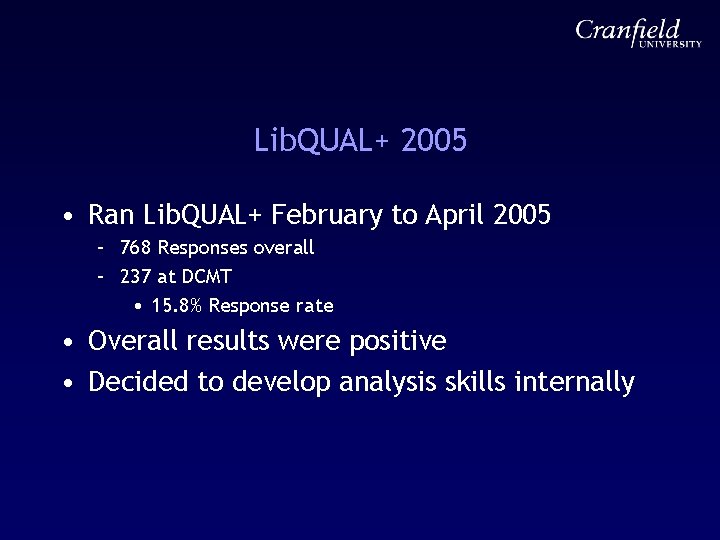 Cranfield
UNIVERSITY

LibQUAL+ 2005

• Ran LibQUAL+ February to April 2005
– 768 Responses overall
– 237 at DCMT
• 15.8% Response rate
• Overall results were positive
• Decided to develop analysis skills internally